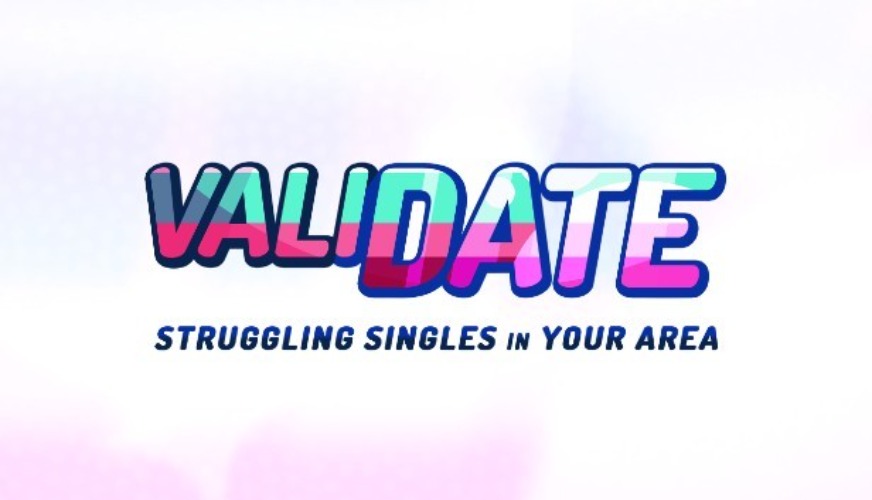 VALIDATE

STRUGGLING SINGLES IN YOUR AREA